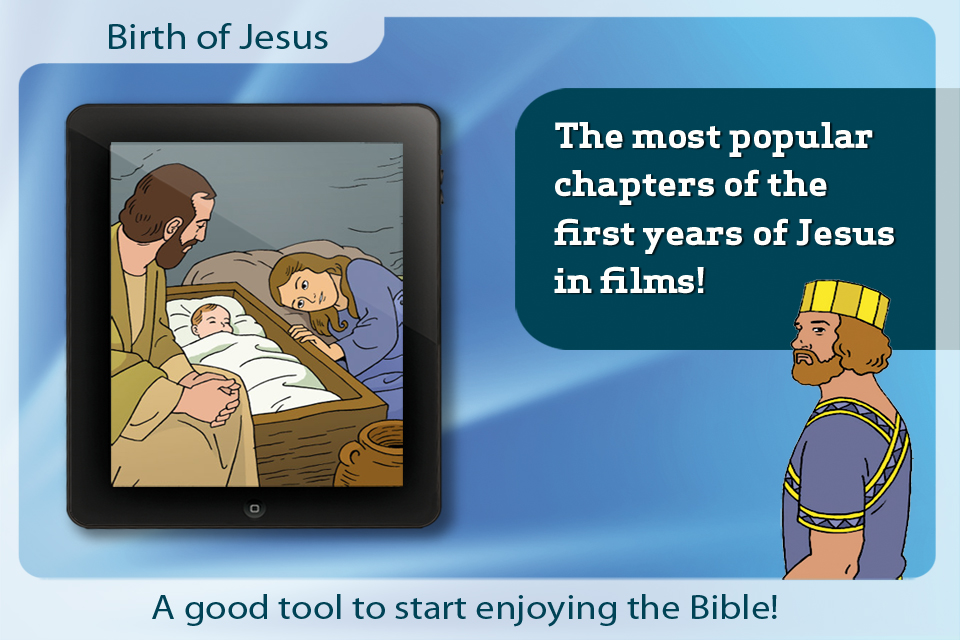 Birth of Jesus

The most popular chapters of the first years of Jesus in films!

A good tool to start enjoying the Bible!